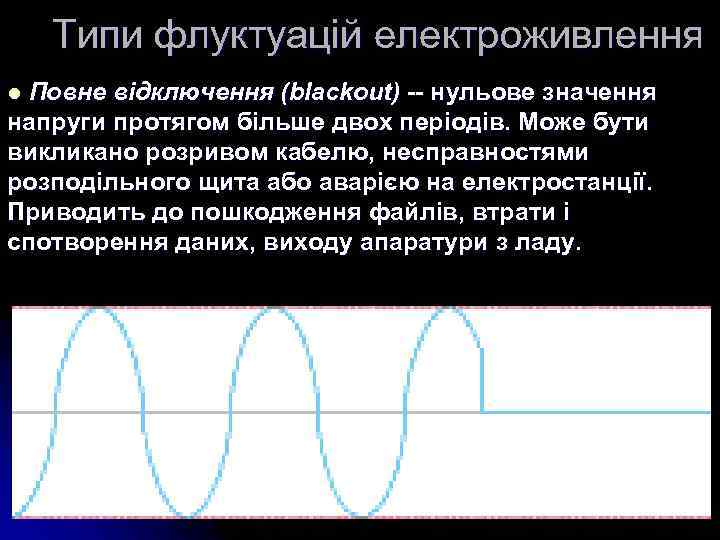 Типи флуктуацій електроживлення

Повне відключення (blackout) -- нульове значення напруги протягом більше двох періодів. Може бути викликано розривом кабелю, несправностями розподільного щита або аварією на електростанції. Приводить до пошкодження файлів, втрати і спотворення даних, виходу апаратури з ладу.